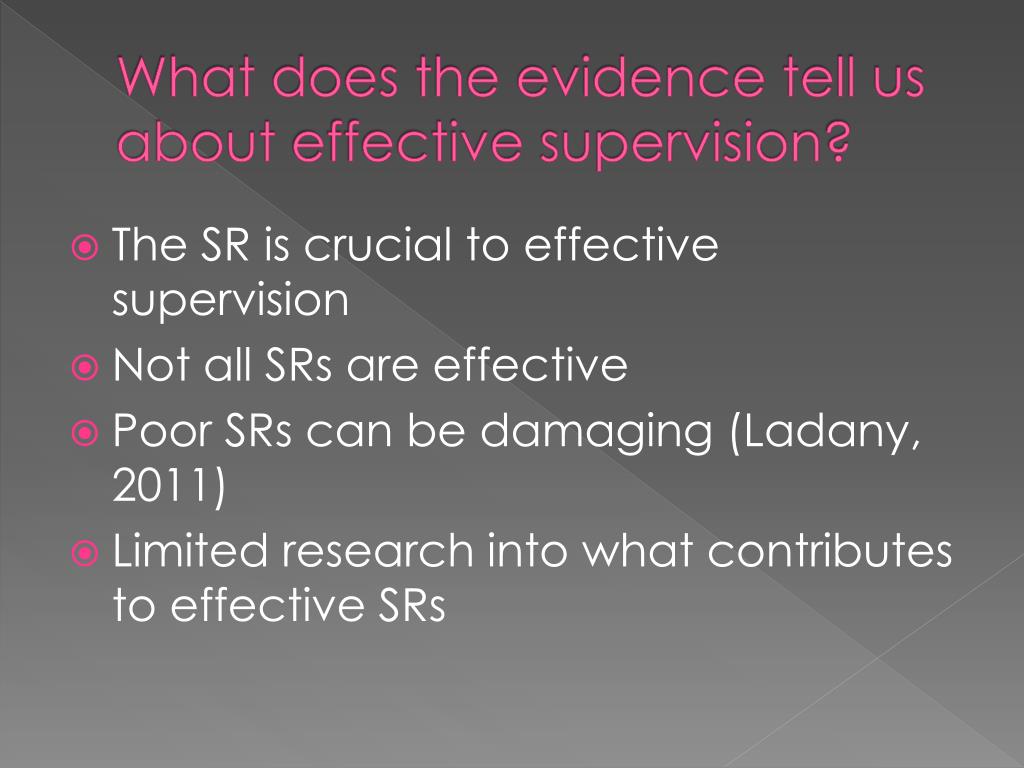 What does the evidence tell us about effective supervision?

The SR is crucial to effective supervision

Not all SRs are effective

Poor SRs can be damaging (Ladany, 2011)

Limited research into what contributes to effective SRs